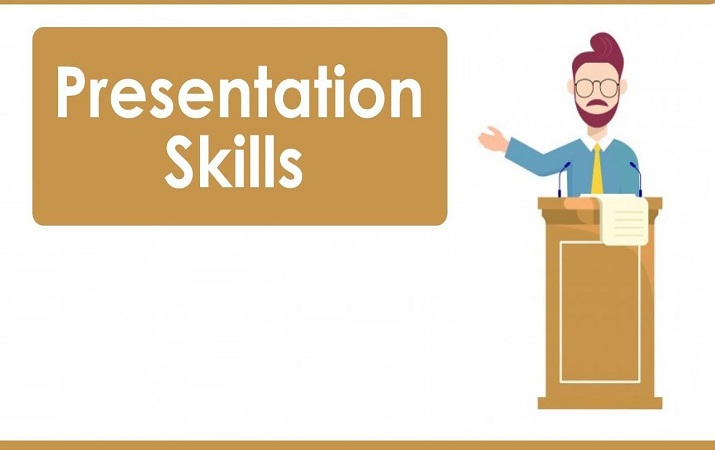 Presentation Skills